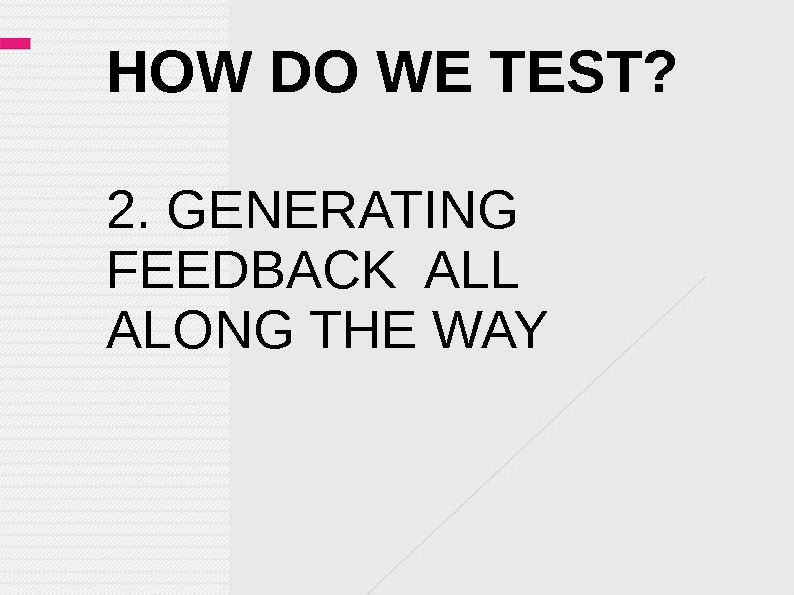 HOW DO WE TEST?

2. GENERATING FEEDBACK ALL ALONG THE WAY